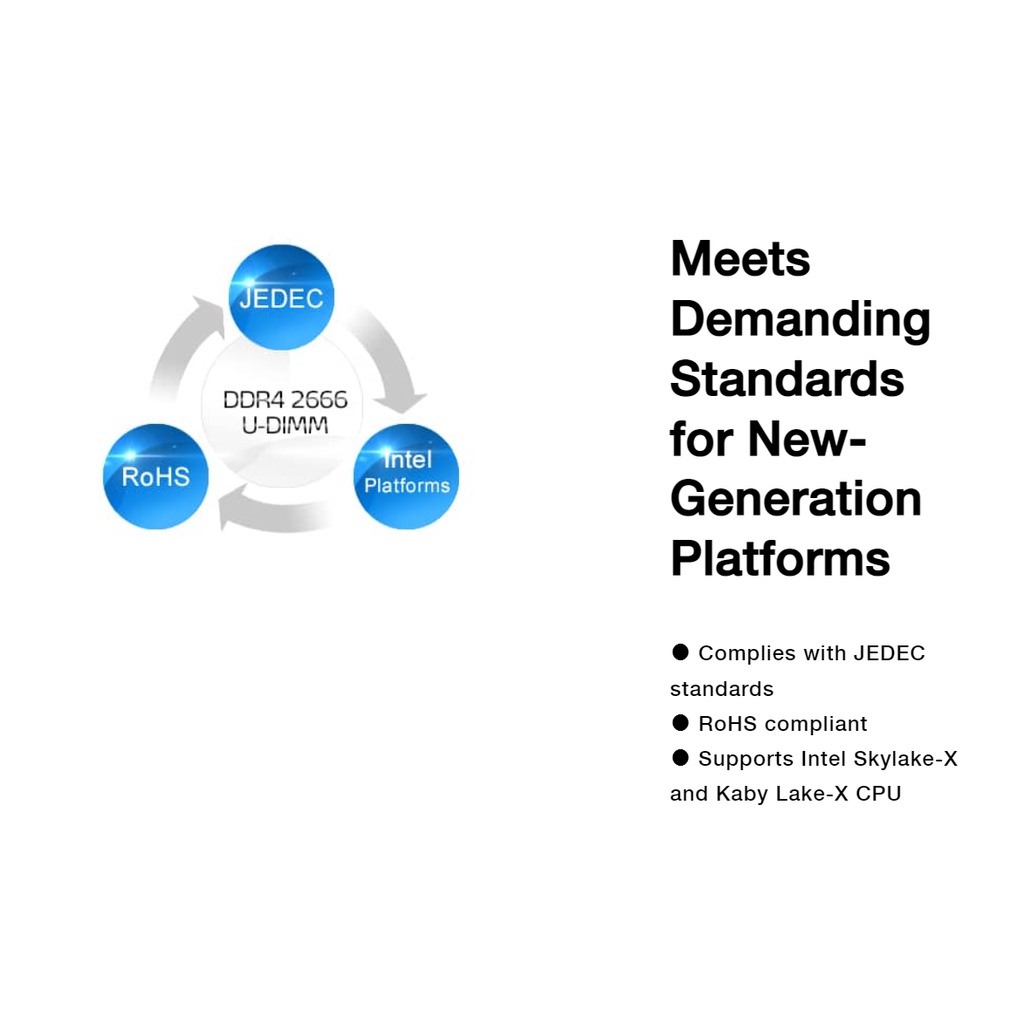 JEDEC

DDR4 2666
U-DIMM

RoHS

Intel
Platforms

Meets Demanding Standards for New-Generation Platforms

● Complies with JEDEC standards
● RoHS compliant
● Supports Intel Skylake-X and Kaby Lake-X CPU